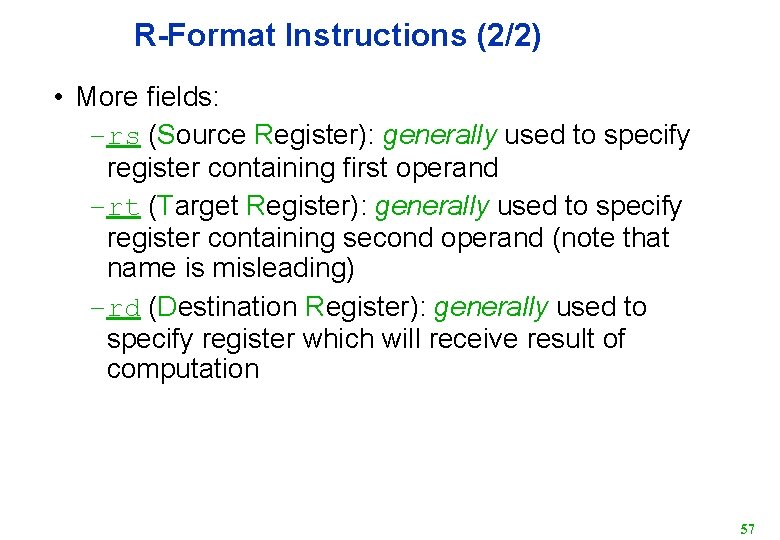 R-Format Instructions (2/2)

• More fields:

– rs (Source Register): generally used to specify register containing first operand

– rt (Target Register): generally used to specify register containing second operand (note that name is misleading)

– rd (Destination Register): generally used to specify register which will receive result of computation

57